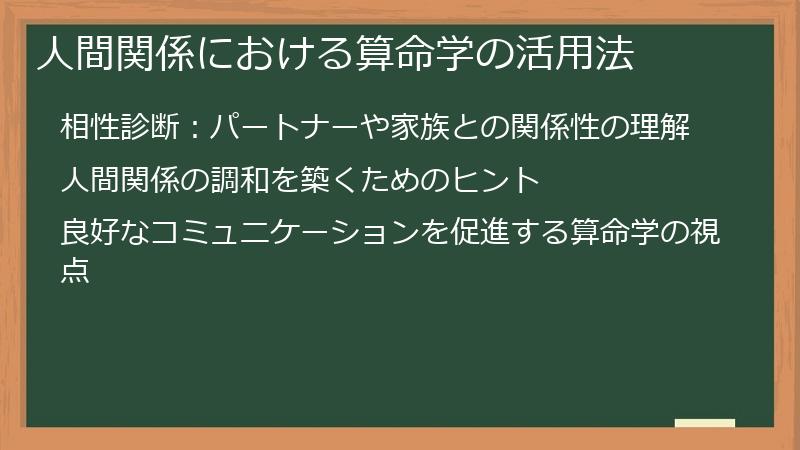 人間関係における算命学の活用法

相性診断：パートナーや家族との関係性の理解

人間関係の調和を築くためのヒント

良好なコミュニケーションを促進する算命学の視点